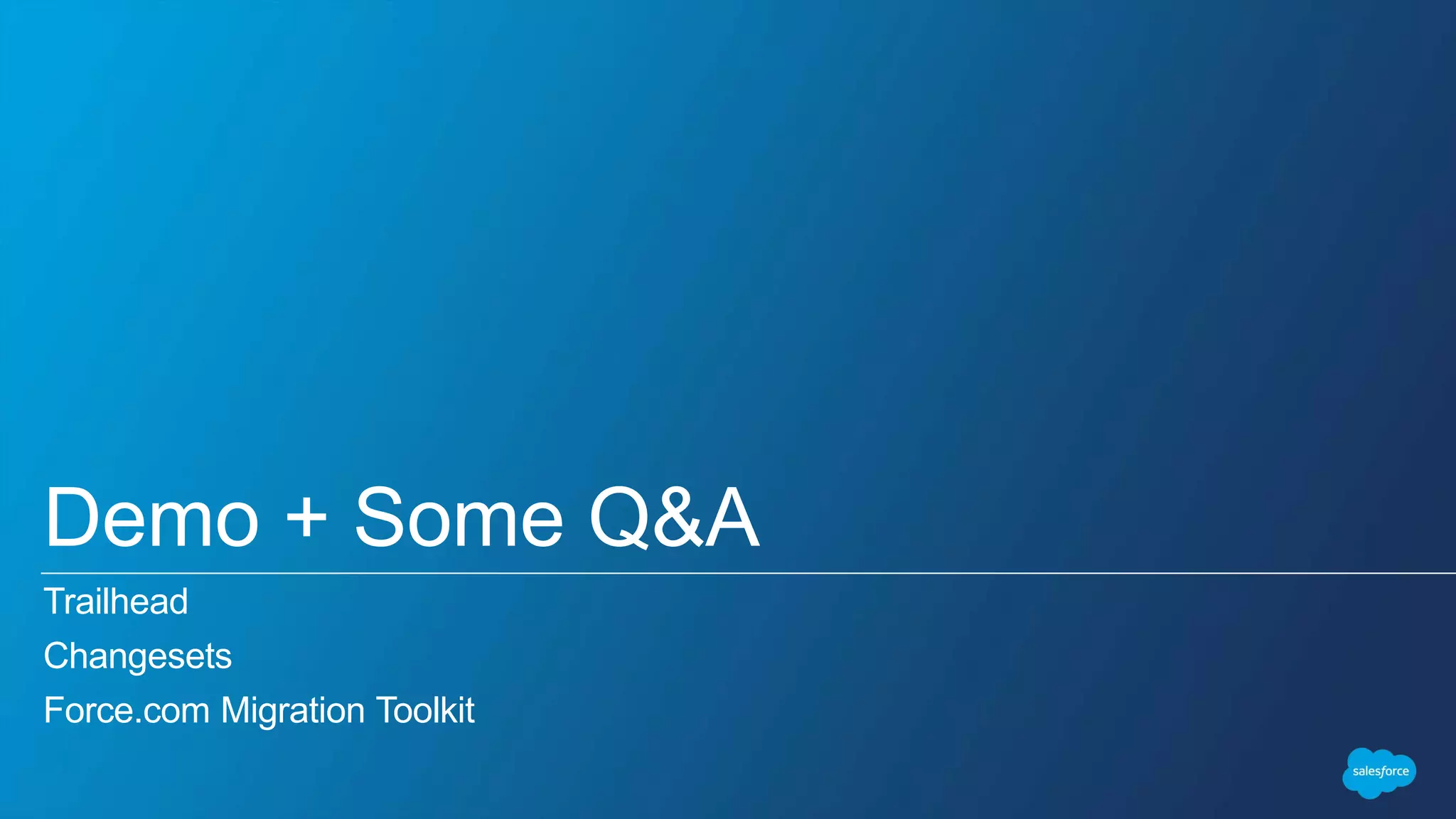 Demo + Some Q&A

Trailhead

Changesets

Force.com Migration Toolkit

salesforce